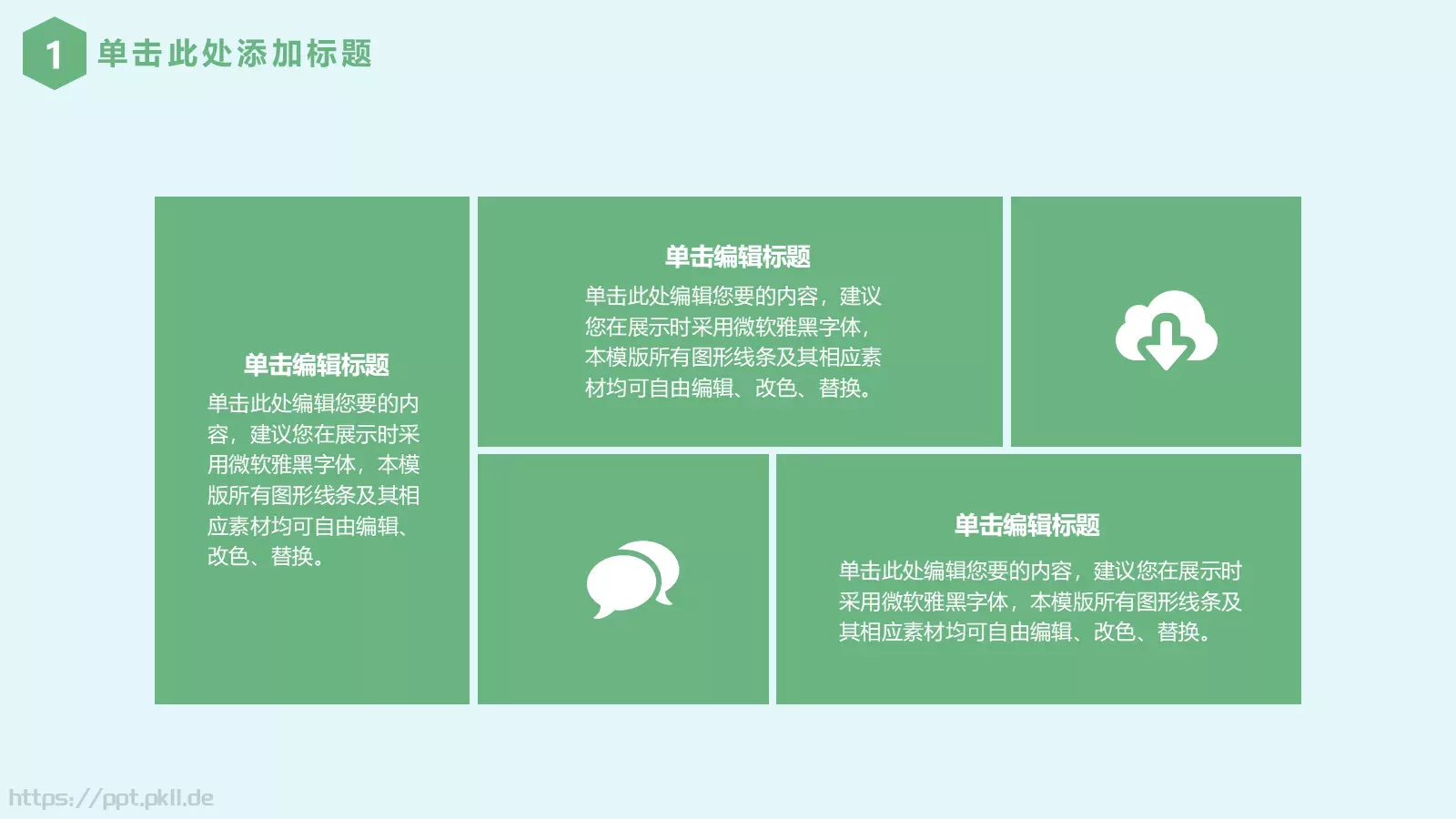 1 单击此处添加标题

单击编辑标题
单击此处编辑您要的内容，建议您在展示时采用微软雅黑字体，本模版所有图形线条及其相应素材均可自由编辑、改色、替换。

单击编辑标题
单击此处编辑您要的内容，建议您在展示时采用微软雅黑字体，本模版所有图形线条及其相应素材均可自由编辑、改色、替换。

单击编辑标题
单击此处编辑您要的内容，建议您在展示时采用微软雅黑字体，本模版所有图形线条及其相应素材均可自由编辑、改色、替换。

https://ppt.pkll.de